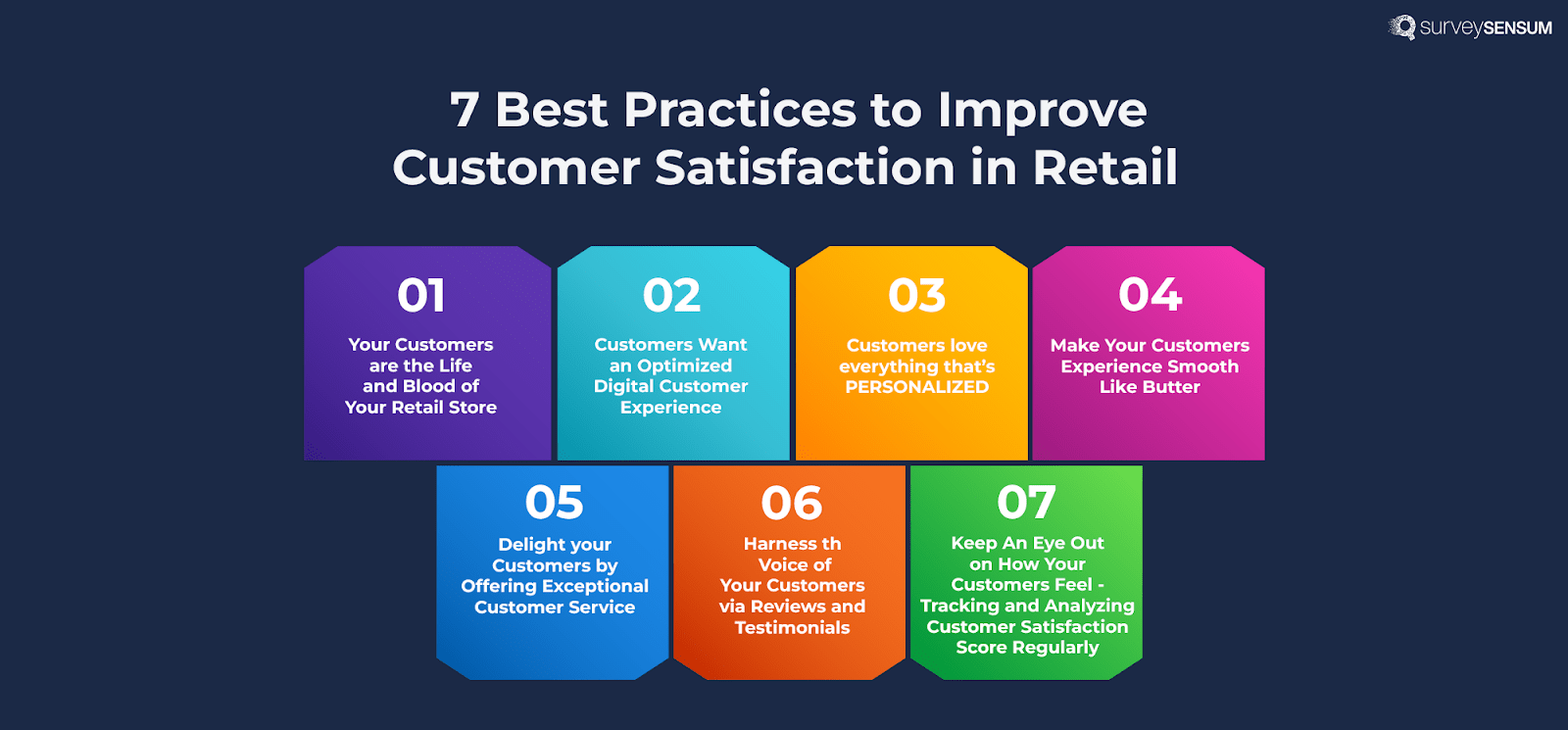 surveySENSUM

7 Best Practices to Improve Customer Satisfaction in Retail

01
Your Customers are the Life and Blood of Your Retail Store

02
Customers Want an Optimized Digital Customer Experience

03
Customers love everything that's PERSONALIZED

04
Make Your Customers Experience Smooth Like Butter

05
Delight your Customers by Offering Exceptional Customer Service

06
Harness th Voice of Your Customers via Reviews and Testimonials

07
Keep An Eye Out on How Your Customers Feel - Tracking and Analyzing Customer Satisfaction Score Regularly